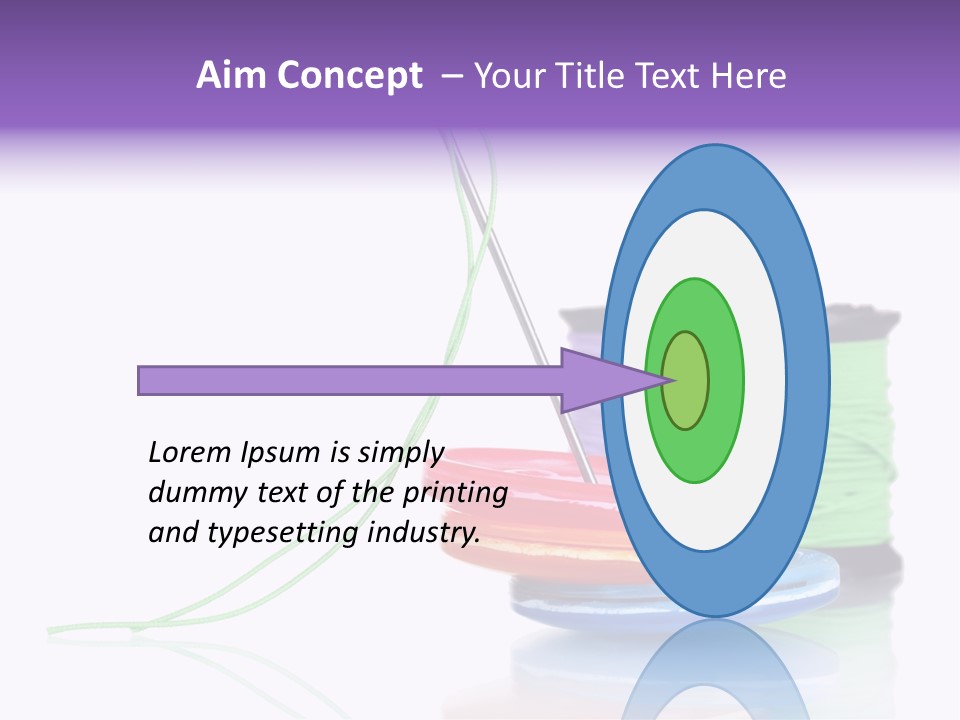 Aim Concept – Your Title Text Here

Lorem Ipsum is simply dummy text of the printing and typesetting industry.